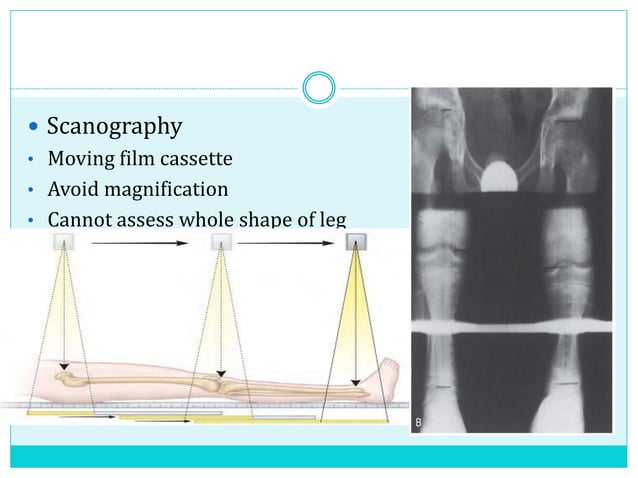 • Scanography
• Moving film cassette
• Avoid magnification
• Cannot assess whole shape of leg

B